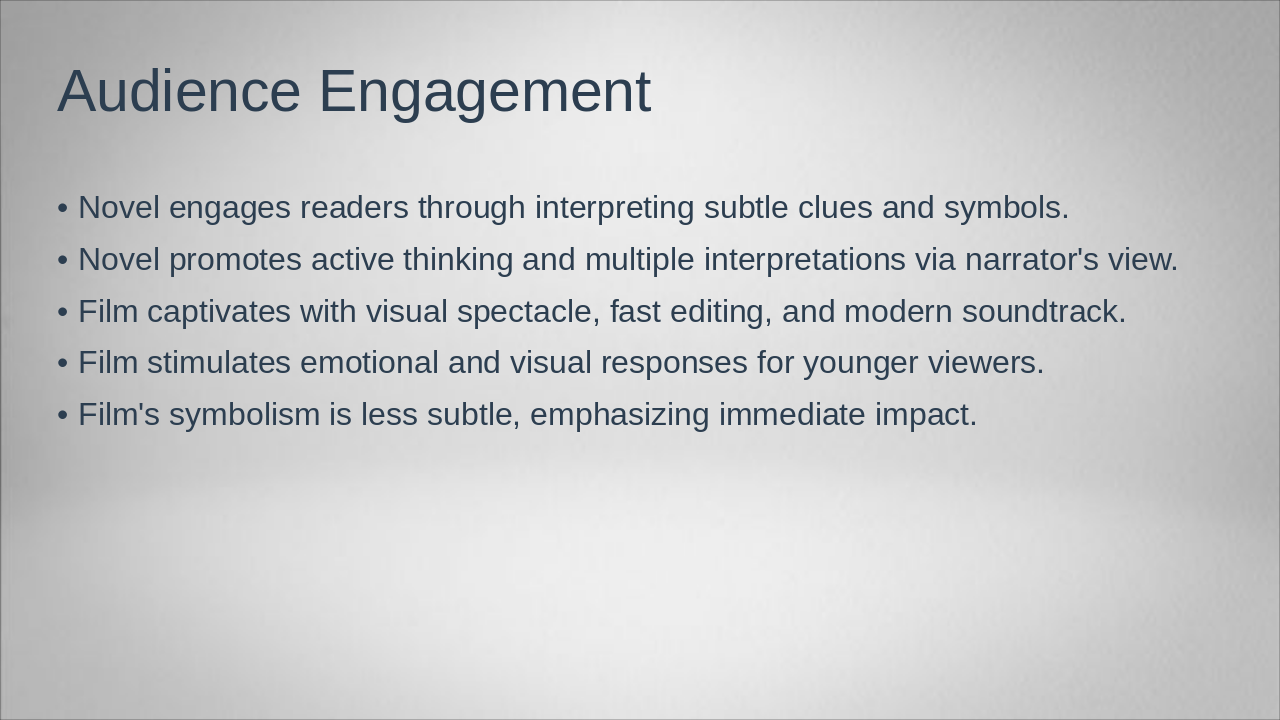 Audience Engagement

• Novel engages readers through interpreting subtle clues and symbols.
• Novel promotes active thinking and multiple interpretations via narrator's view.
• Film captivates with visual spectacle, fast editing, and modern soundtrack.
• Film stimulates emotional and visual responses for younger viewers.
• Film's symbolism is less subtle, emphasizing immediate impact.